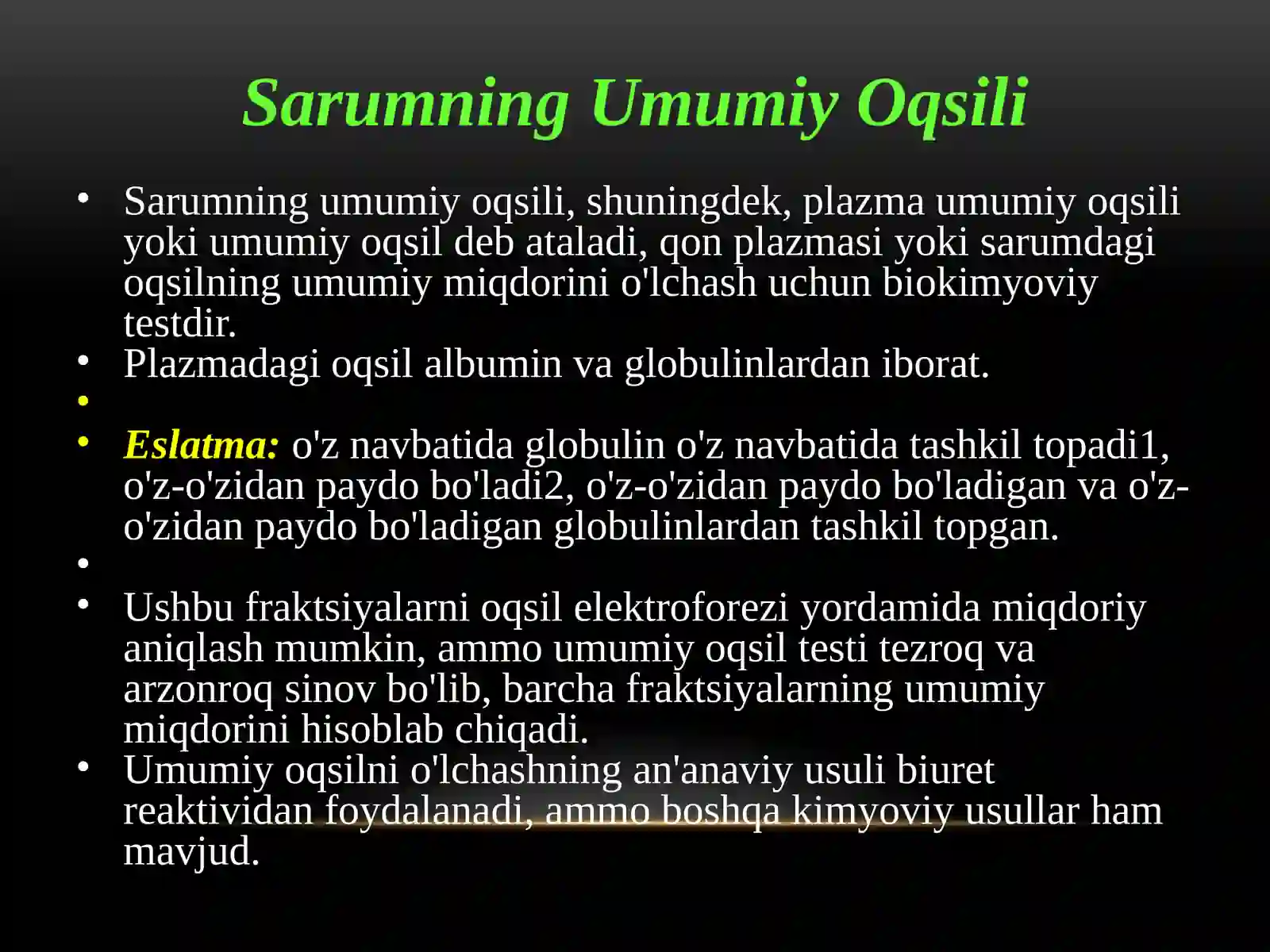 Sarumning Umumiy Oqsili

• Sarumning umumiy oqsili, shuningdek, plazma umumiy oqsili yoki umumiy oqsil deb ataladi, qon plazmasi yoki sarumdagi oqsilning umumiy miqdorini o'lchash uchun biokimyoviy testdir.
• Plazmadagi oqsil albumin va globulinlardan iborat.
•
• Eslatma: o'z navbatida globulin o'z navbatida tashkil topadi1, o'z-o'zidan paydo bo'ladi2, o'z-o'zidan paydo bo'ladigan va o'z-o'zidan paydo bo'ladigan globulinlardan tashkil topgan.
•
• Ushbu fraktsiyalarni oqsil elektroforezi yordamida miqdoriy aniqlash mumkin, ammo umumiy oqsil testi tezroq va arzonroq sinov bo'lib, barcha fraktsiyalarning umumiy miqdorini hisoblab chiqadi.
• Umumiy oqsilni o'lchashning an'anaviy usuli biuret reaktividan foydalanadi, ammo boshqa kimyoviy usullar ham mavjud.